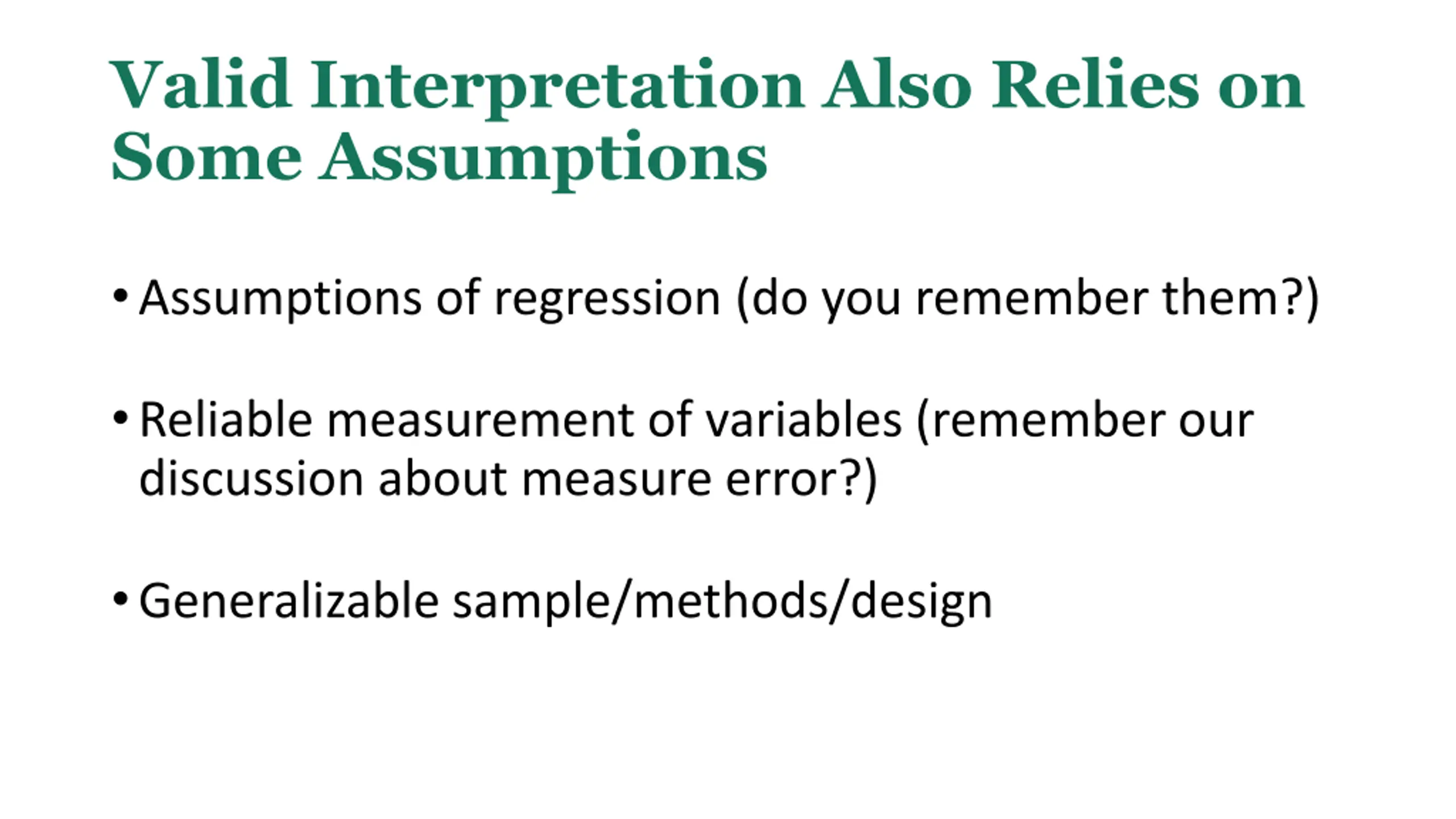 Valid Interpretation Also Relies on Some Assumptions

• Assumptions of regression (do you remember them?)

• Reliable measurement of variables (remember our discussion about measure error?)

• Generalizable sample/methods/design